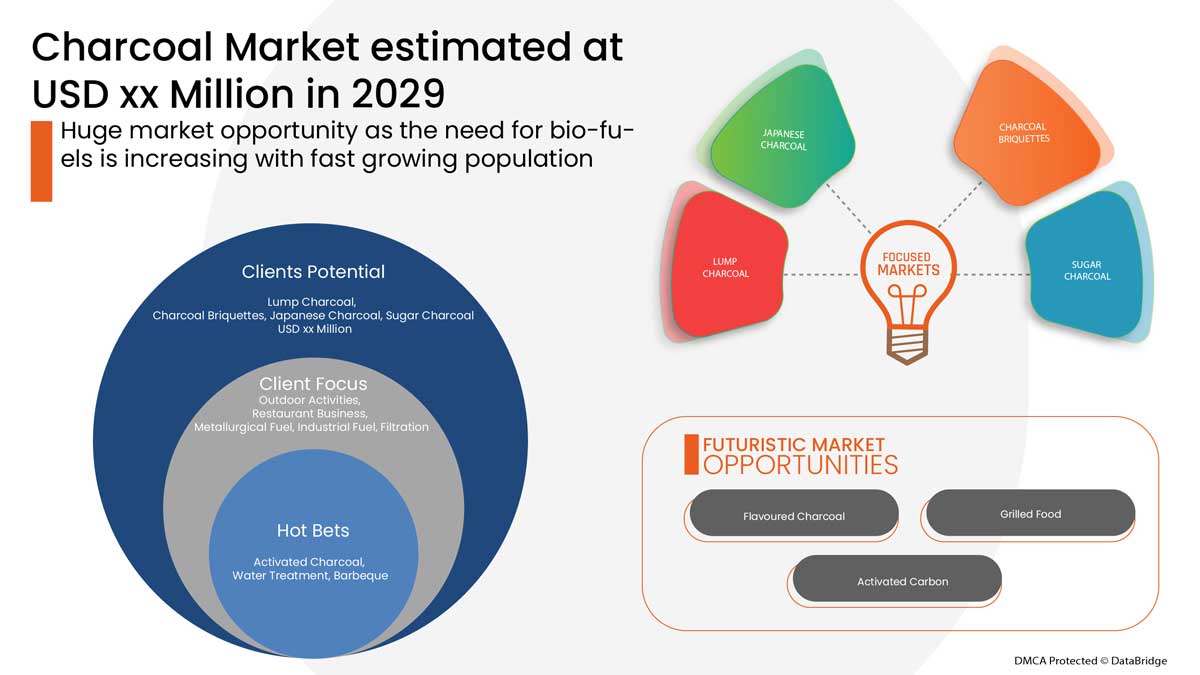 Charcoal Market estimated at USD xx Million in 2029

Huge market opportunity as the need for bio-fuels is increasing with fast growing population

Clients Potential

Lump Charcoal, Charcoal Briquettes, Japanese Charcoal, Sugar Charcoal USD xx Million

Client Focus

Outdoor Activities, Restaurant Business, Metallurgical Fuel, Industrial Fuel, Filtration

Hot Bets

Activated Charcoal, Water Treatment, Barbeque

JAPANESE CHARCOAL

CHARCOAL BRIQUETTES

LUMP CHARCOAL

FOCUSED MARKETS

SUGAR CHARCOAL

FUTURISTIC MARKET OPPORTUNITIES

Flavoured Charcoal

Grilled Food

Activated Carbon

DMCA Protected © DataBridge